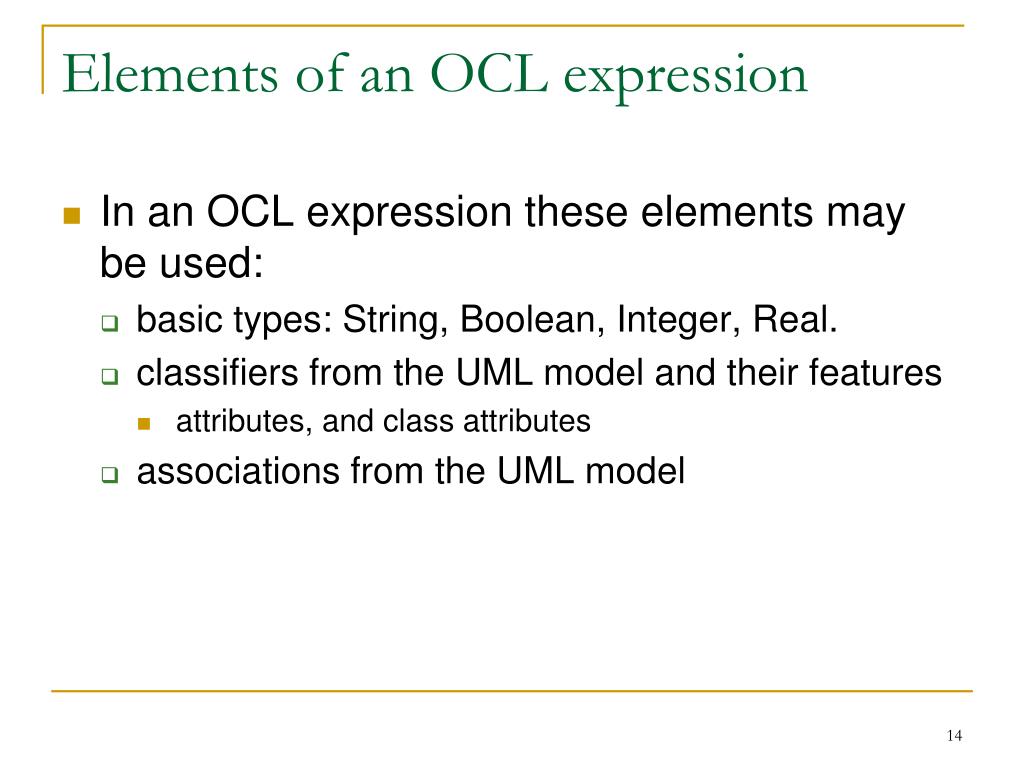 Elements of an OCL expression

In an OCL expression these elements may be used:

basic types: String, Boolean, Integer, Real.

classifiers from the UML model and their features

attributes, and class attributes

associations from the UML model

14